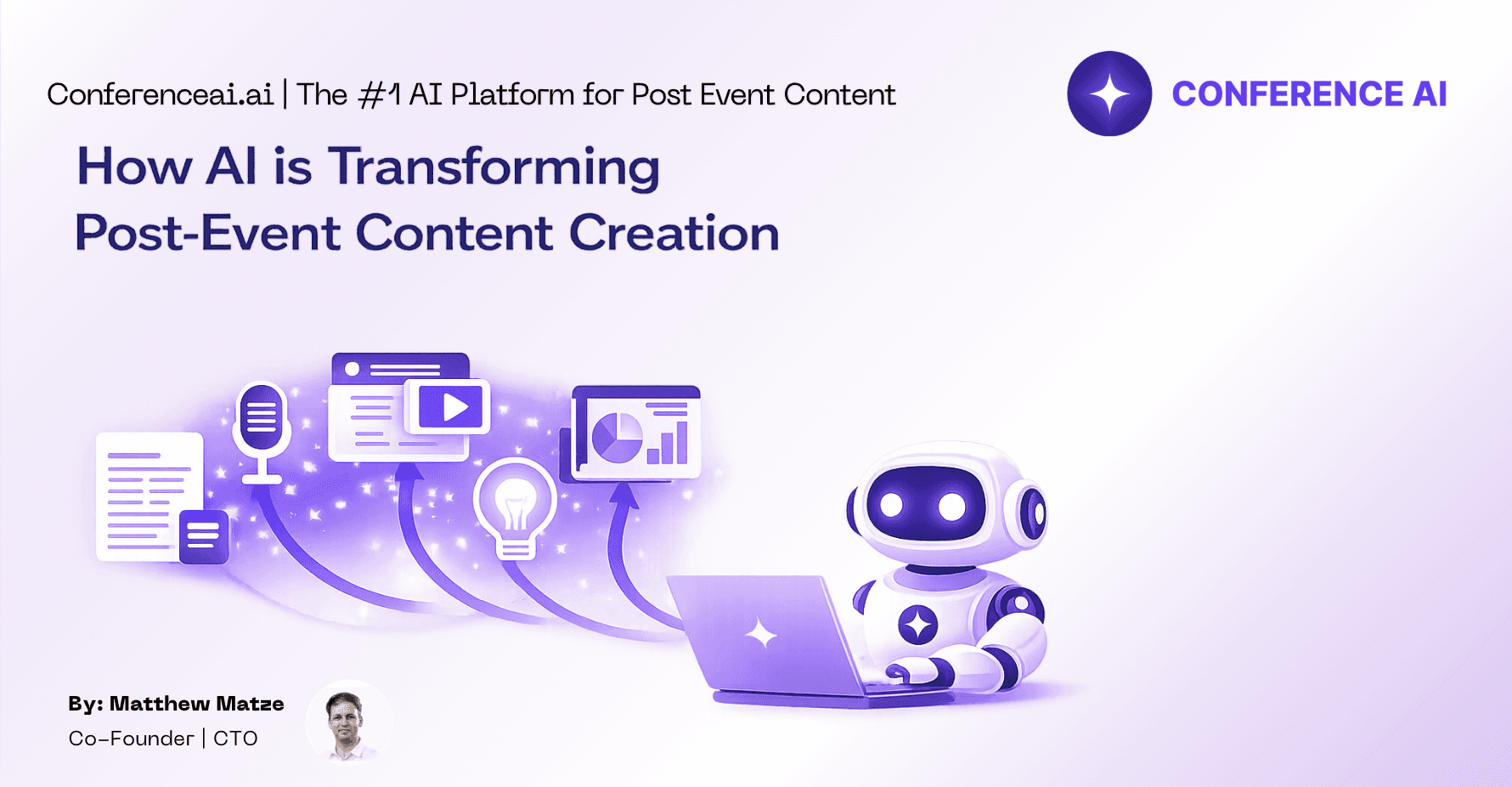 Conferenceai.ai | The #1 AI Platform for Post Event Content

CONFERENCE AI

How AI is Transforming Post-Event Content Creation

By: Matthew Matze
Co-Founder | CTO